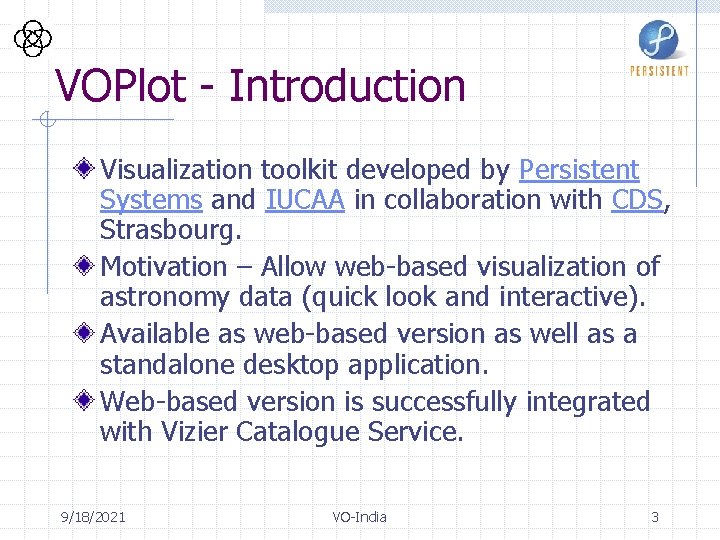 PERSISTENT

VOPlot - Introduction

Visualization toolkit developed by Persistent Systems and IUCAA in collaboration with CDS, Strasbourg.

Motivation – Allow web-based visualization of astronomy data (quick look and interactive).

Available as web-based version as well as a standalone desktop application.

Web-based version is successfully integrated with Vizier Catalogue Service.

9/18/2021 VO-India 3